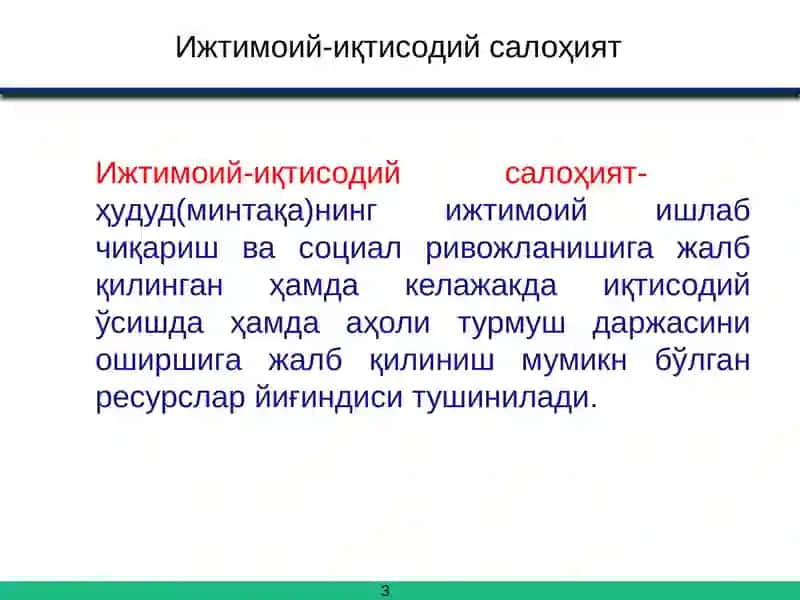 Ижтимоий-иқтисодий салоҳият

Ижтимоий-иқтисодий салоҳият- ҳудуд(минтақа)нинг ижтимоий ишлаб чиқариш ва социал ривожланишига жалб қилинган ҳамда келажакда иқтисодий ўсишда ҳамда аҳоли турмуш даржасини оширшига жалб қилиниш мумикн бўлган ресурслар йиғиндиси тушинилади.

3